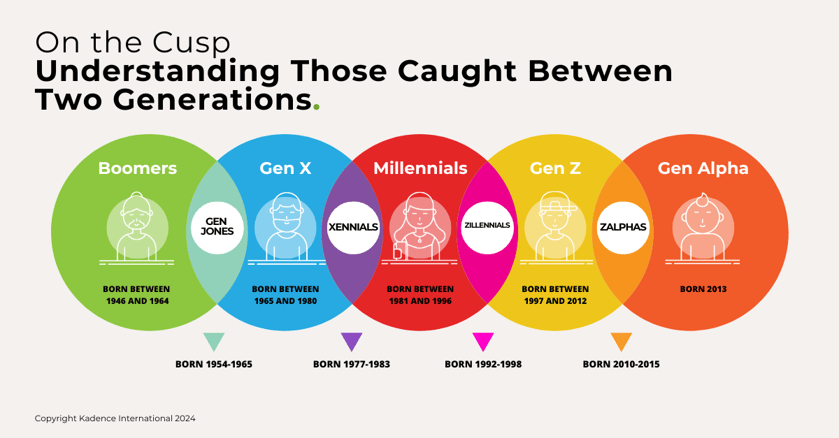 On the Cusp
Understanding Those Caught Between Two Generations.

Boomers

BORN BETWEEN 1946 AND 1964

GEN JONES

Gen X

BORN BETWEEN 1965 AND 1980

XENNIALS

Millennials

BORN BETWEEN 1981 AND 1996

ZILLENNIALS

Gen Z

BORN BETWEEN 1997 AND 2012

ZALPHAS

Gen Alpha

BORN 2013

BORN 1954-1965

BORN 1977-1983

BORN 1992-1998

BORN 2010-2015

Copyright Kadence International 2024